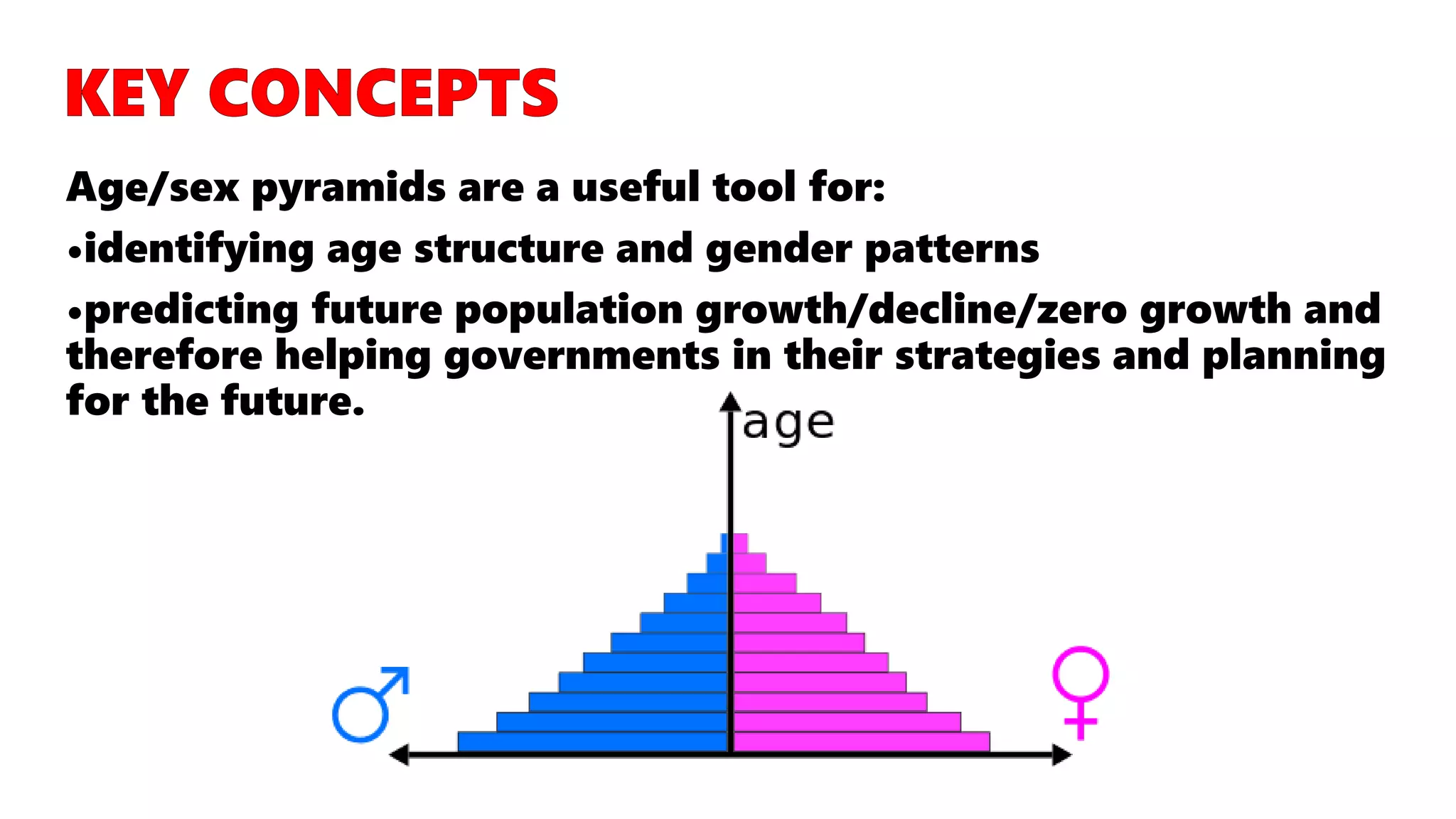 KEY CONCEPTS

Age/sex pyramids are a useful tool for:

•identifying age structure and gender patterns

•predicting future population growth/decline/zero growth and therefore helping governments in their strategies and planning for the future.

age

♂

♀